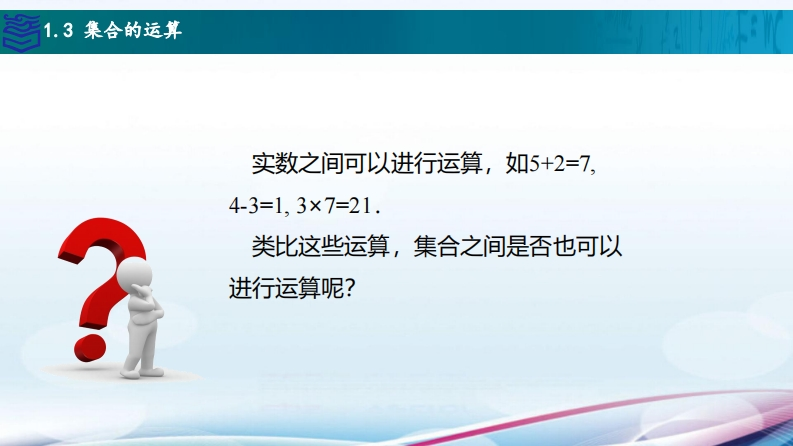 1.3 集合的运算

实数之间可以进行运算，如$5+2=7$, $4-3=1$, $3\times7=21$.

类比这些运算，集合之间是否也可以进行运算呢?